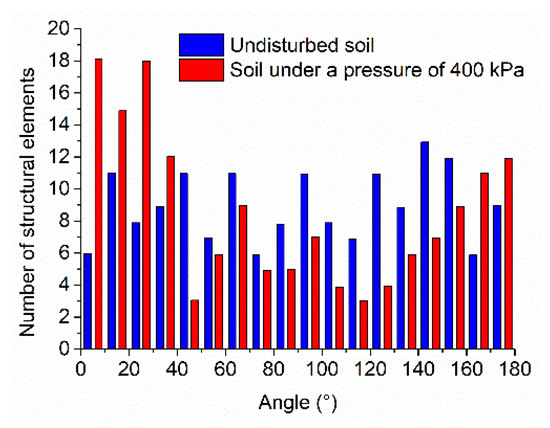 Undisturbed soil
Soil under a pressure of 400 kPa

Number of structural elements

20
18
16
14
12
10
8
6
4
2
0

0 20 40 60 80 100 120 140 160 180

Angle (°)